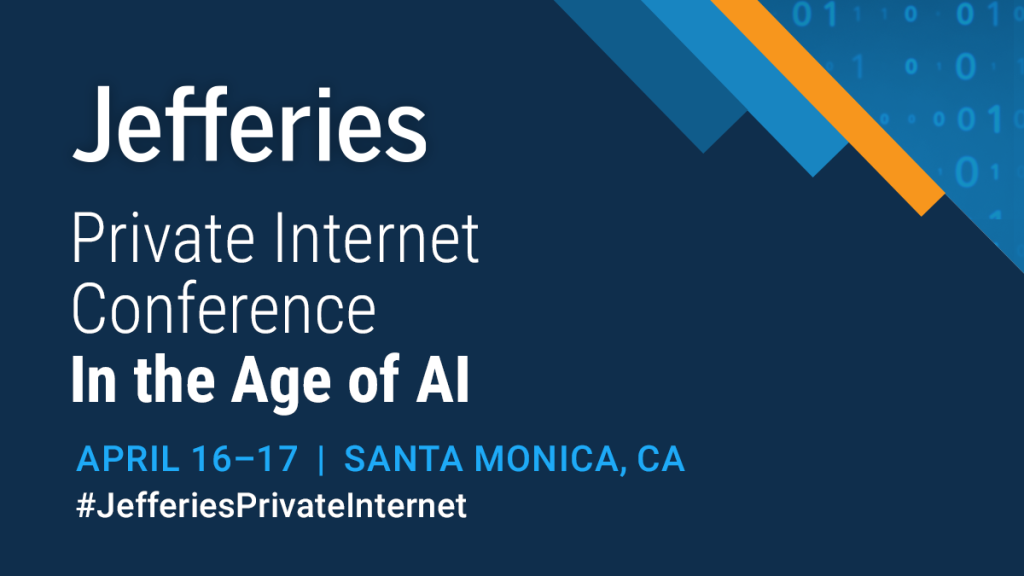 Jefferies
Private Internet Conference
In the Age of AI
APRIL 16–17 | SANTA MONICA, CA
#JefferiesPrivateInternet